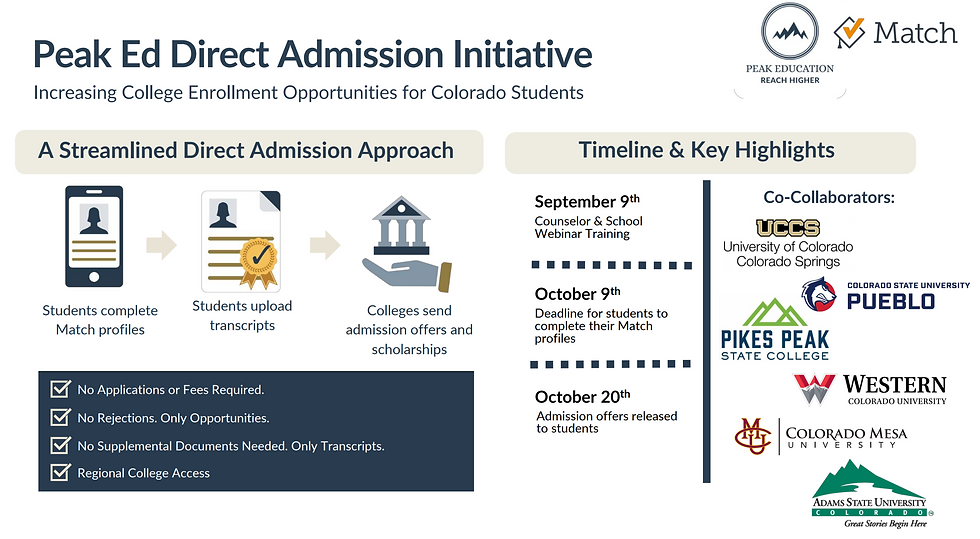 Peak Ed Direct Admission Initiative

Increasing College Enrollment Opportunities for Colorado Students

PEAK EDUCATION
REACH HIGHER

Match

A Streamlined Direct Admission Approach

Students complete Match profiles

Students upload transcripts

Colleges send admission offers and scholarships

No Applications or Fees Required.

No Rejections. Only Opportunities.

No Supplemental Documents Needed. Only Transcripts.

Regional College Access

Timeline & Key Highlights

September 9$^{th}$
Counselor & School Webinar Training

October 9$^{th}$
Deadline for students to complete their Match profiles

October 20$^{th}$
Admission offers released to students

Co-Collaborators:

UCCS
University of Colorado Colorado Springs

COLORADO STATE UNIVERSITY
PUEBLO

PIKES PEAK
STATE COLLEGE

WESTERN
COLORADO UNIVERSITY

COLORADO MESA
UNIVERSITY

ADAMS STATE UNIVERSITY
COLORADO
Great Stories Begin Here